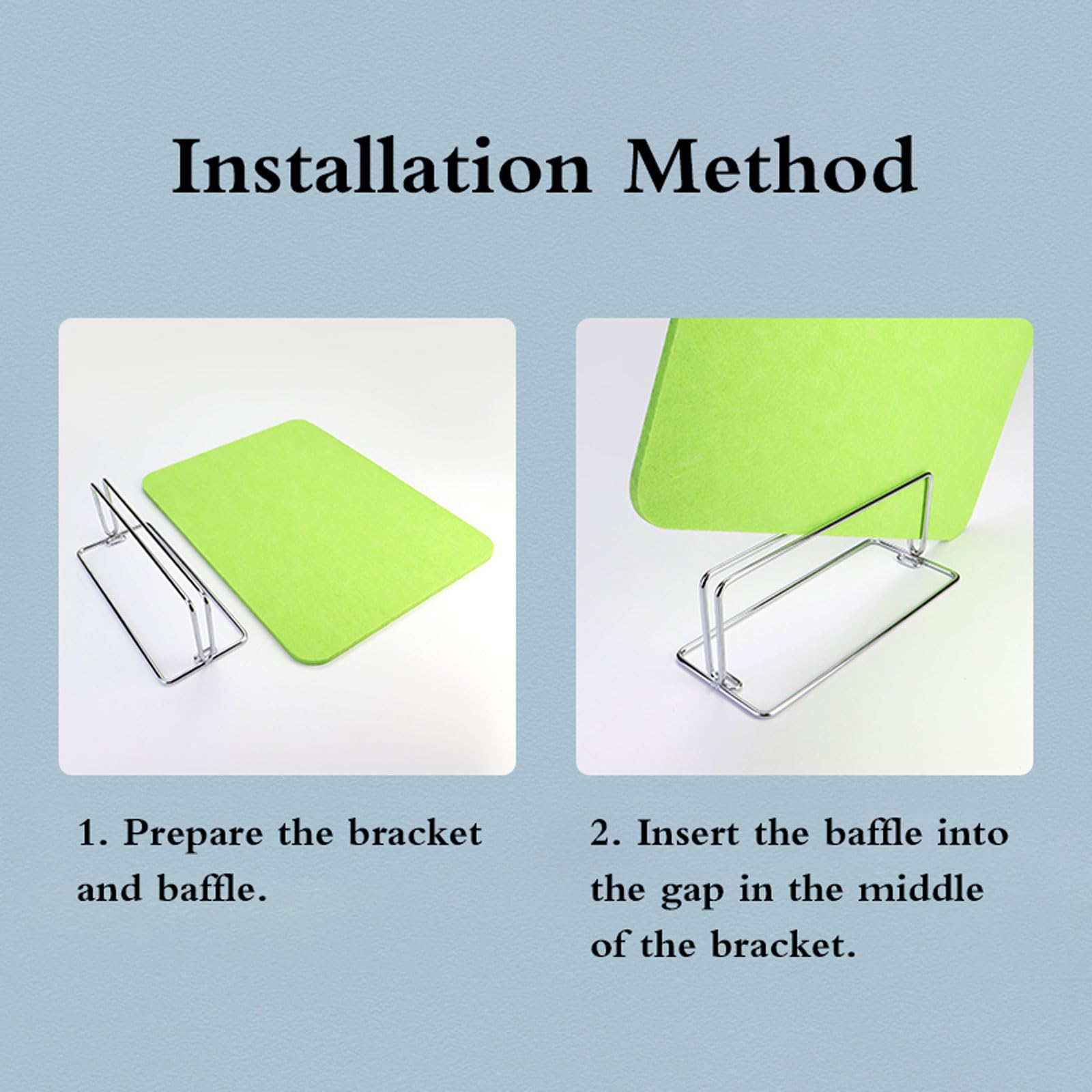 Installation Method

1. Prepare the bracket and baffle.

2. Insert the baffle into the gap in the middle of the bracket.